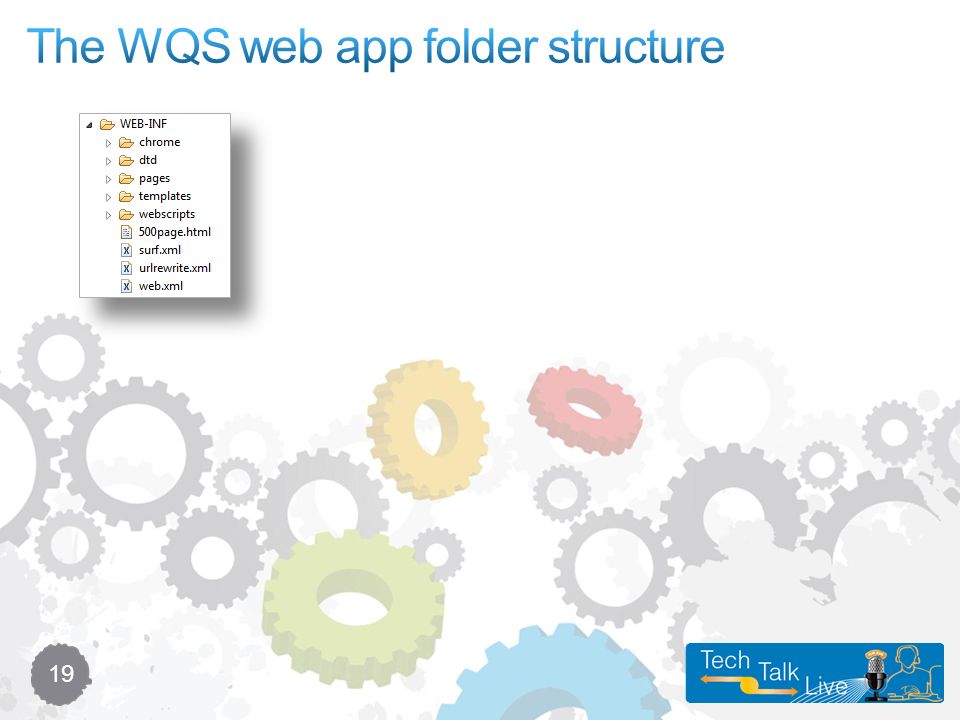 The WQS web app folder structure

WEB-INF
chrome
dtd
pages
templates
webscripts
500page.html
surf.xml
urlrewrite.xml
web.xml

19

Tech Talk Live